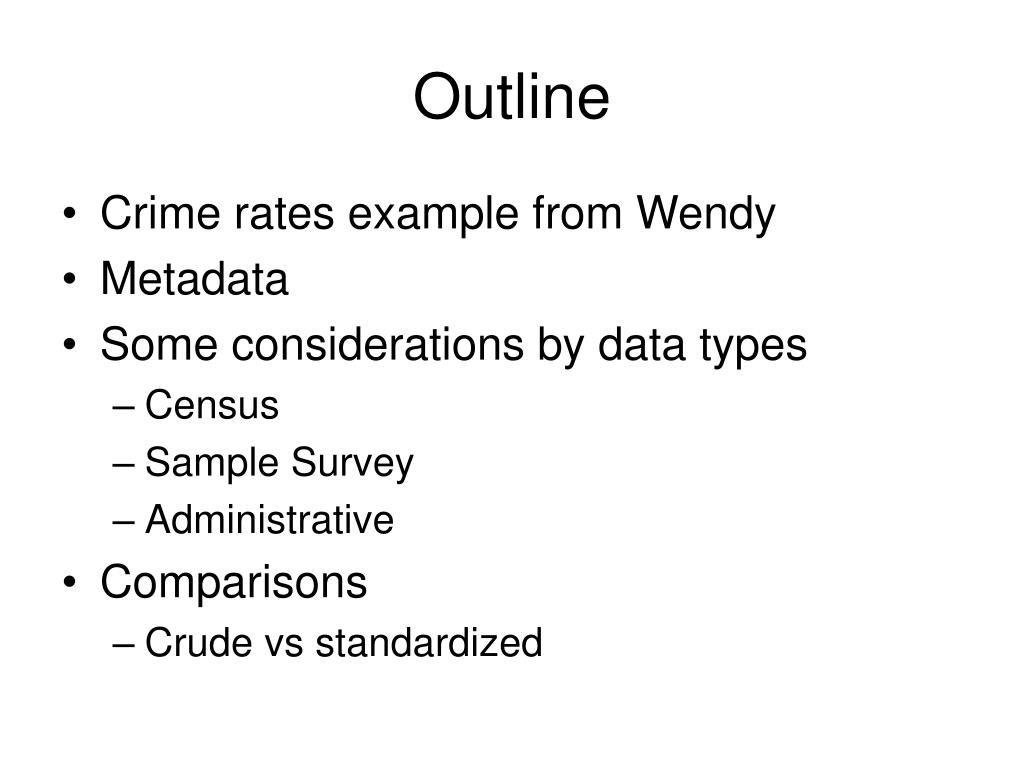 Outline

• Crime rates example from Wendy
• Metadata
• Some considerations by data types
– Census
– Sample Survey
– Administrative
• Comparisons
– Crude vs standardized